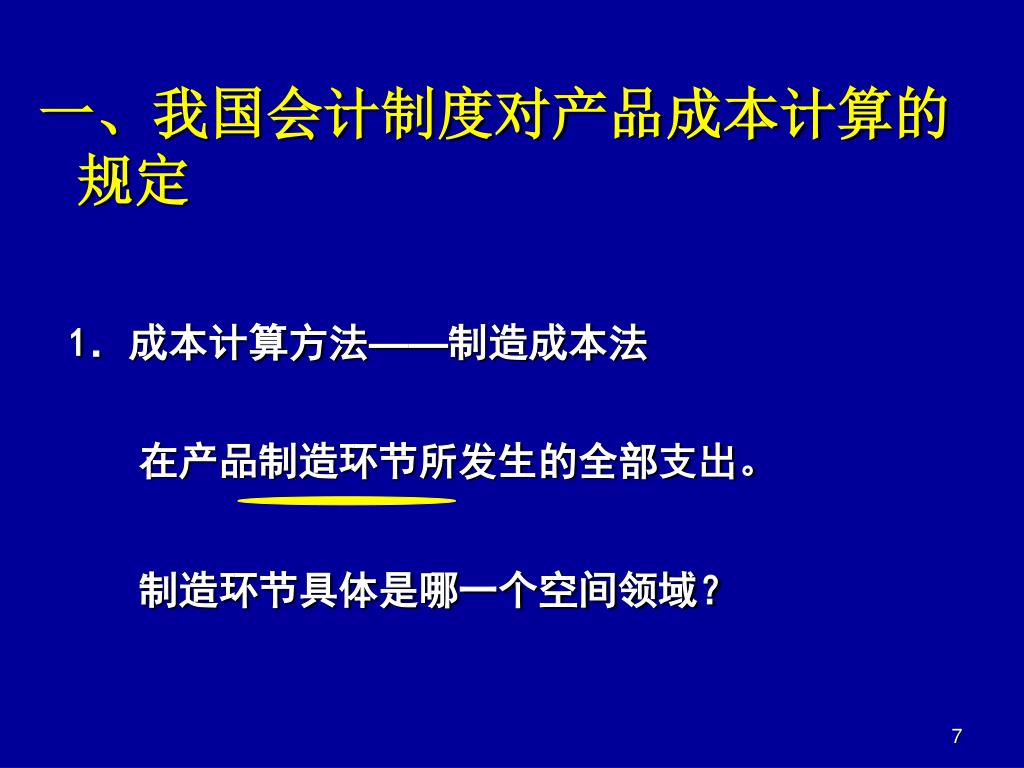 一、我国会计制度对产品成本计算的规定

1. 成本计算方法——制造成本法

在产品制造环节所发生的全部支出。

制造环节具体是哪一个空间领域？

7